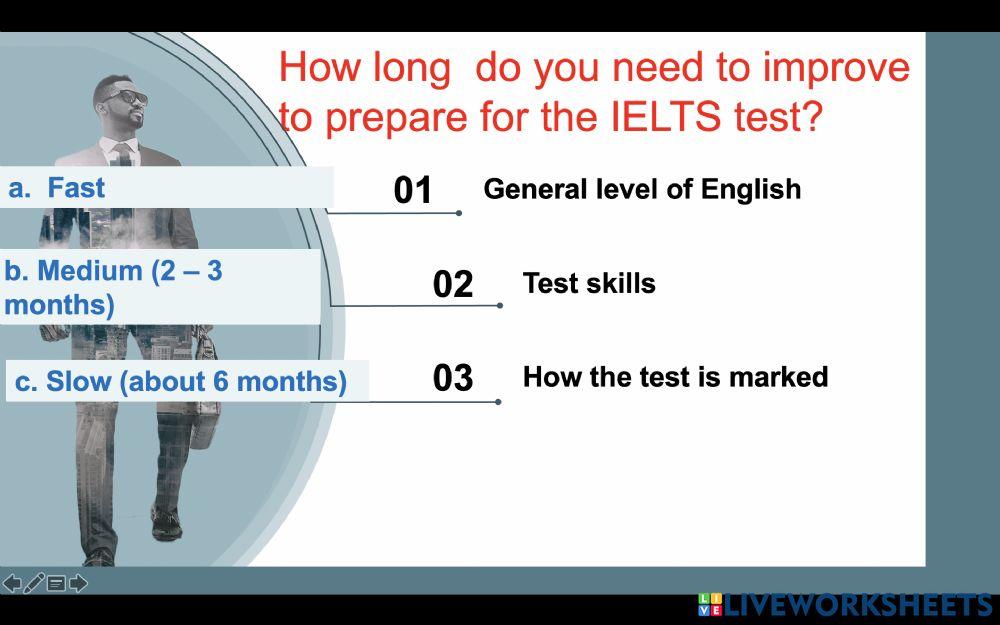 How long do you need to improve to prepare for the IELTS test?

a. Fast

b. Medium (2 – 3 months)

c. Slow (about 6 months)

01 General level of English

02 Test skills

03 How the test is marked

LIVEWORKSHEETS